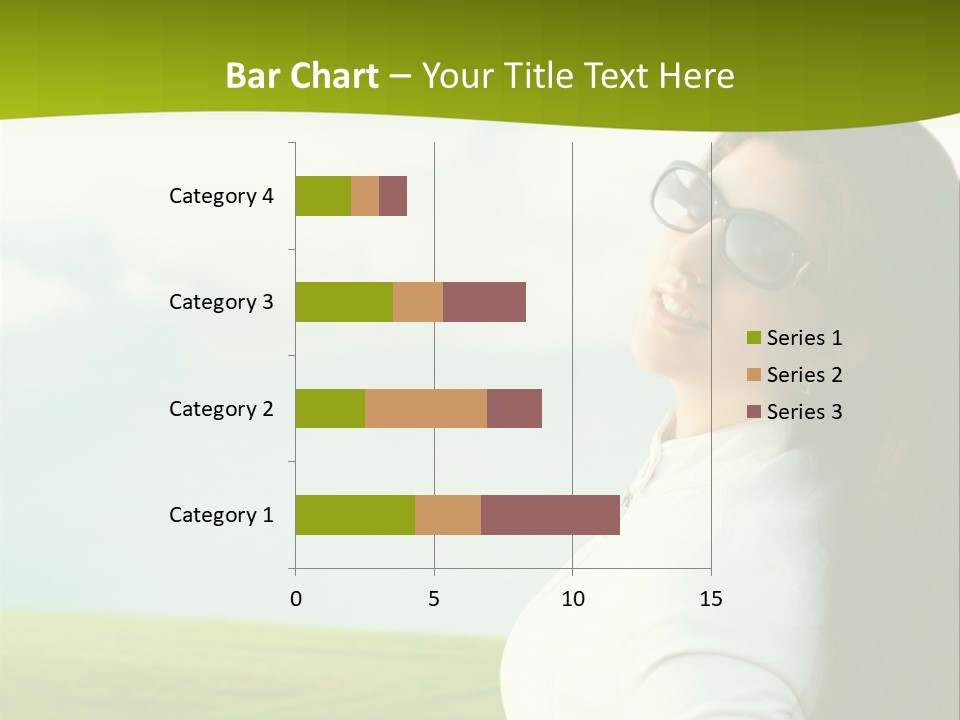 Bar Chart – Your Title Text Here

Category 4
Category 3
Category 2
Category 1

0
5
10
15

Series 1
Series 2
Series 3